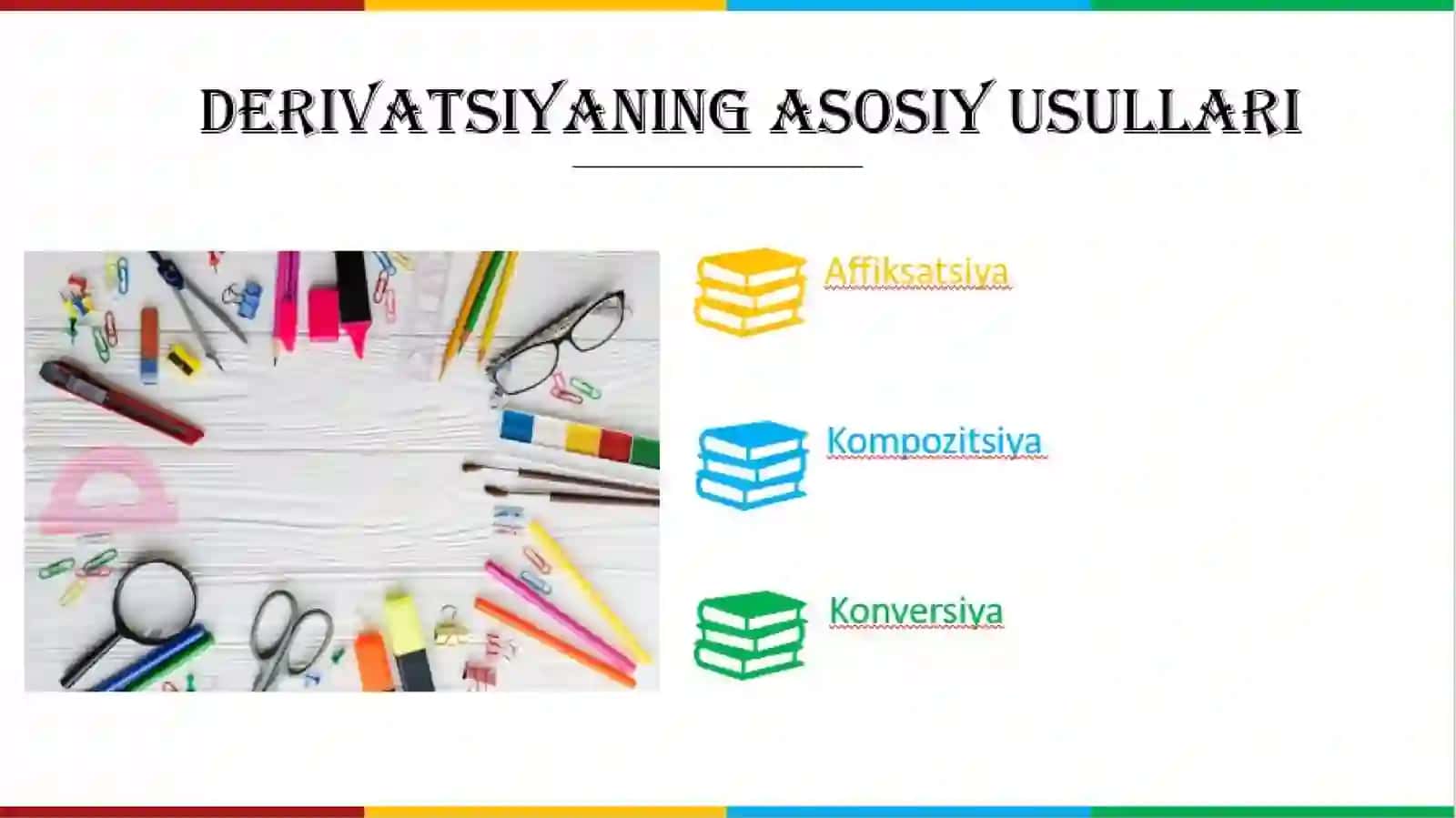 DERIVATSIYANING ASOSIY USULLARI

Affiksatsiya

Kompozitsiya

Konversiya